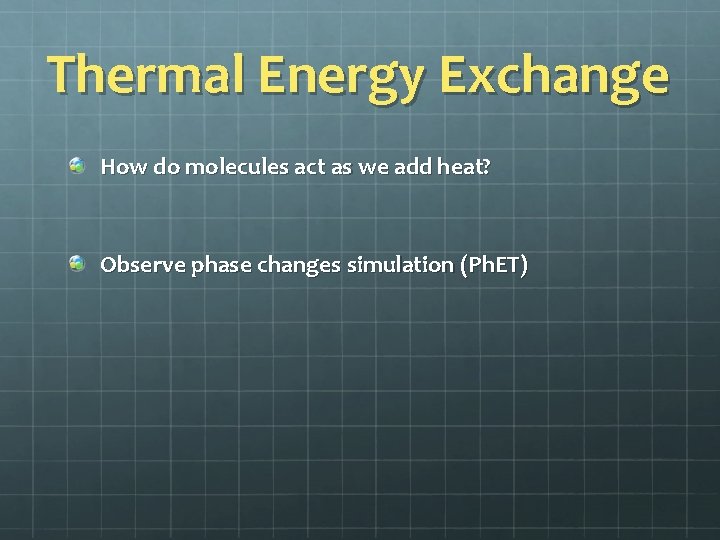 Thermal Energy Exchange

How do molecules act as we add heat?

Observe phase changes simulation (PhET)